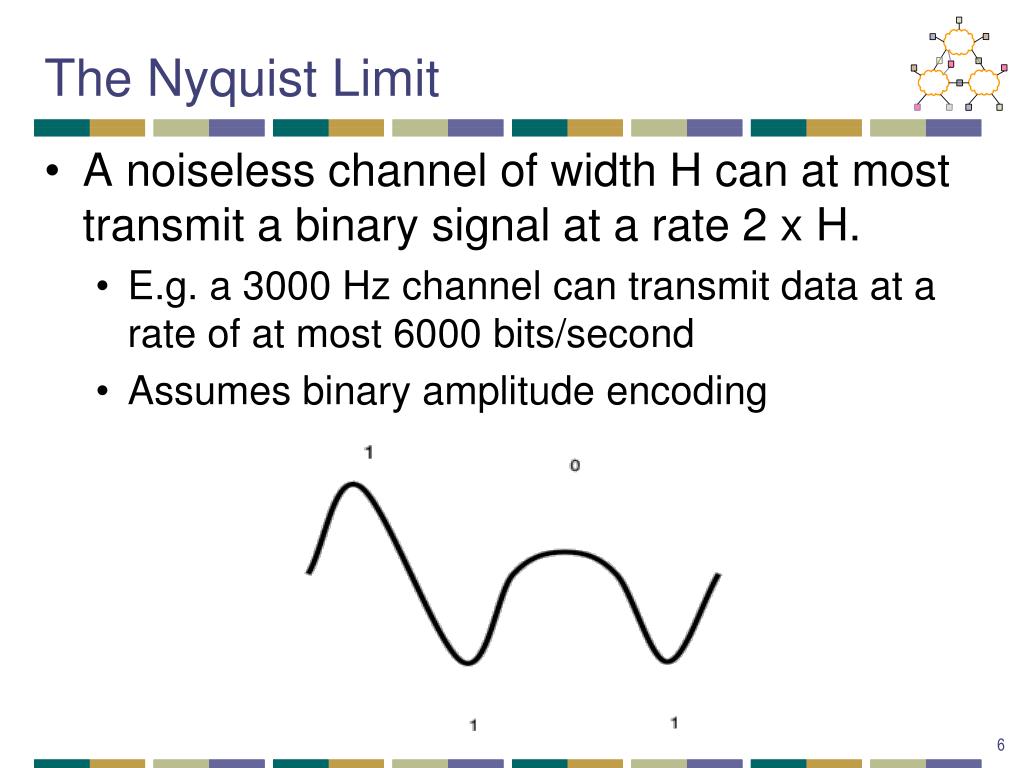 The Nyquist Limit

• A noiseless channel of width H can at most transmit a binary signal at a rate 2 x H.

• E.g. a 3000 Hz channel can transmit data at a rate of at most 6000 bits/second

• Assumes binary amplitude encoding

1

0

1

1

6